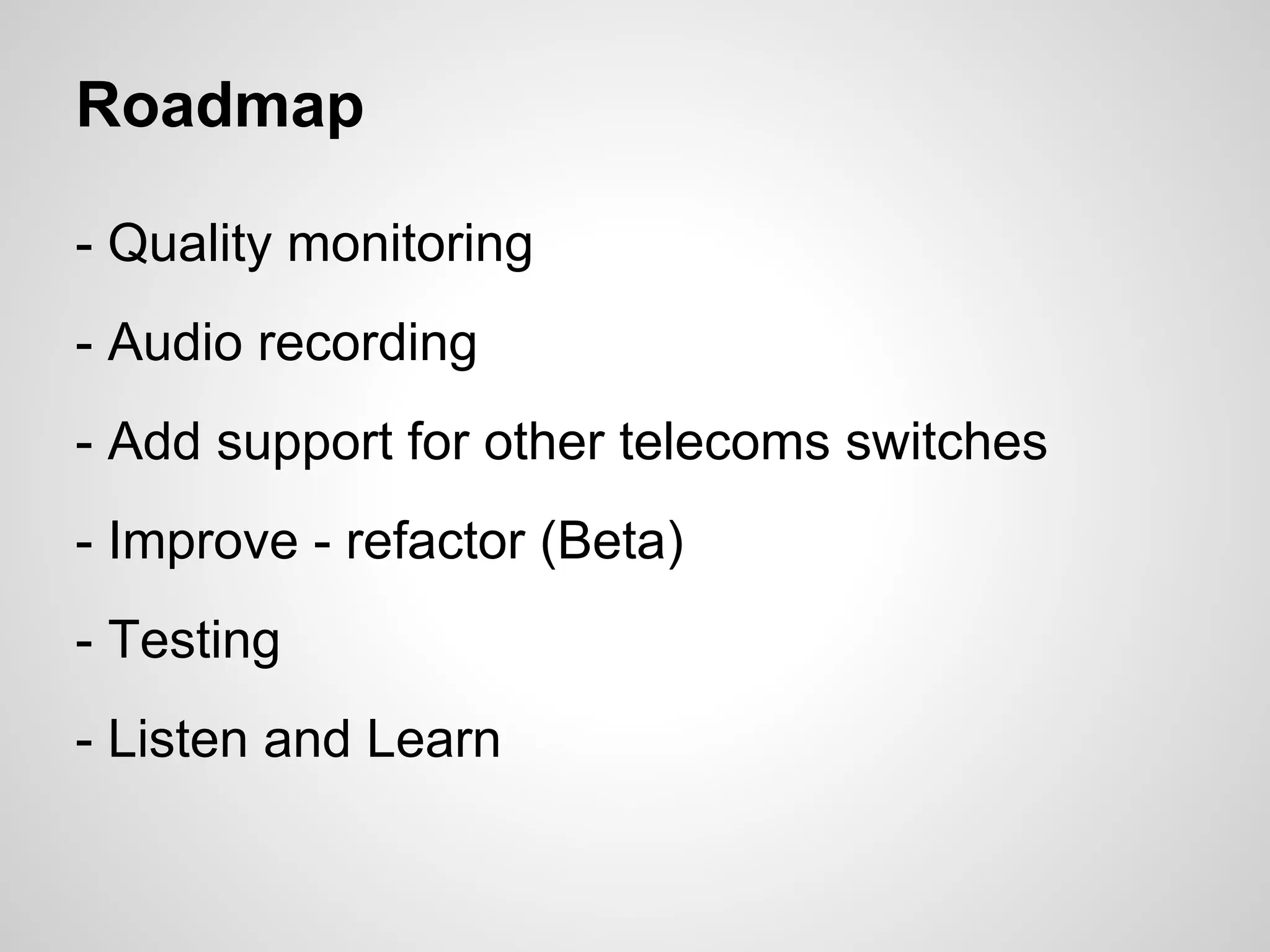 Roadmap

- Quality monitoring

- Audio recording

- Add support for other telecoms switches

- Improve - refactor (Beta)

- Testing

- Listen and Learn